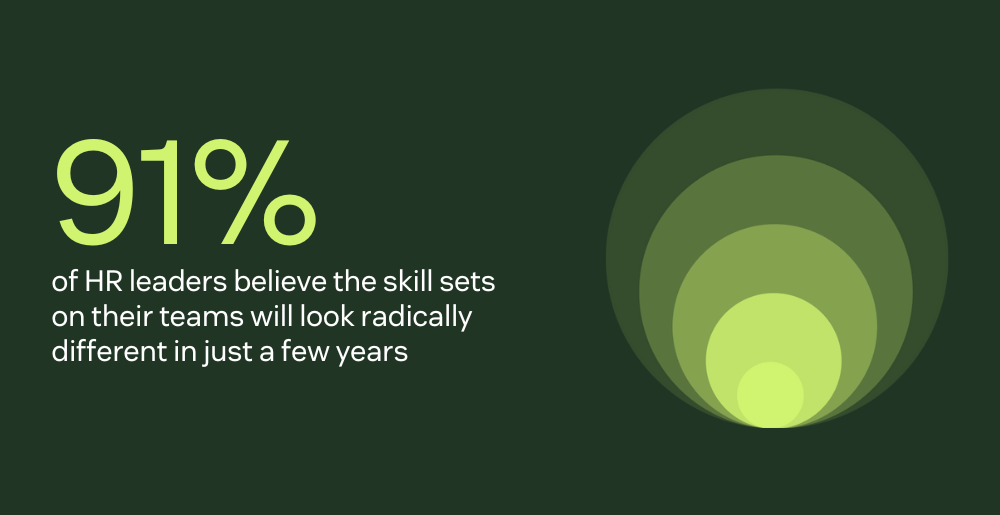 91%

of HR leaders believe the skill sets on their teams will look radically different in just a few years